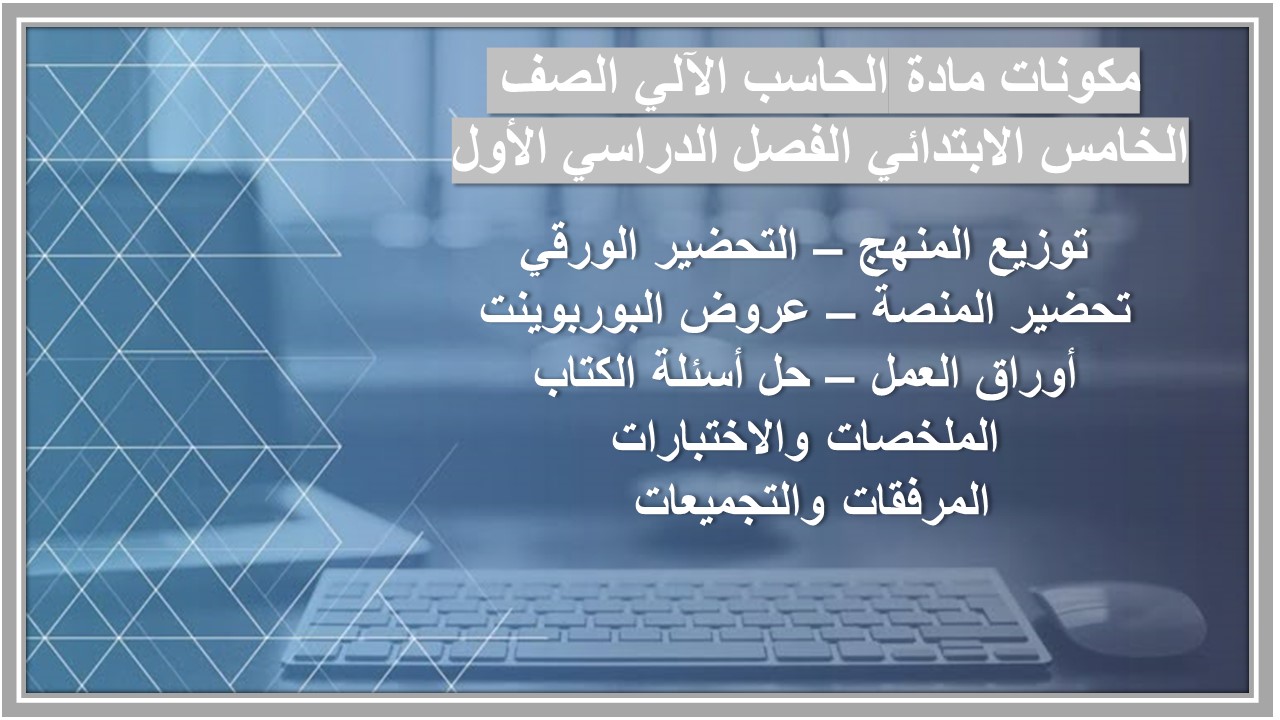 مكونات مادة الحاسب الآلي الصف الخامس الابتدائي الفصل الدراسي الأول

توزيع المنهج – التحضير الورقي
تحضير المنصة – عروض البوربوينت
أوراق العمل – حل أسئلة الكتاب
الملخصات والاختبارات
المرفقات والتجميعات